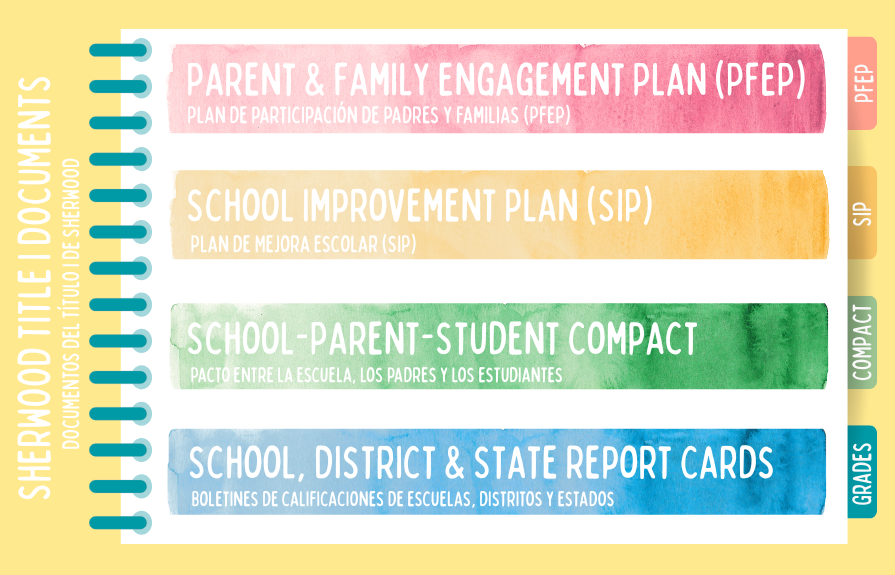 SHERWOOD TITLE I DOCUMENTS
DOCUMENTOS DEL TÍTULO I DE SHERWOOD

PARENT & FAMILY ENGAGEMENT PLAN (PFEP)
PLAN DE PARTICIPACIÓN DE PADRES Y FAMILIAS (PFEP)

PFEP

SCHOOL IMPROVEMENT PLAN (SIP)
PLAN DE MEJORA ESCOLAR (SIP)

SIP

SCHOOL-PARENT-STUDENT COMPACT
PACTO ENTRE LA ESCUELA, LOS PADRES Y LOS ESTUDIANTES

COMPACT

SCHOOL, DISTRICT & STATE REPORT CARDS
BOLETINES DE CALIFICACIONES DE ESCUELAS, DISTRITOS Y ESTADOS

GRADES